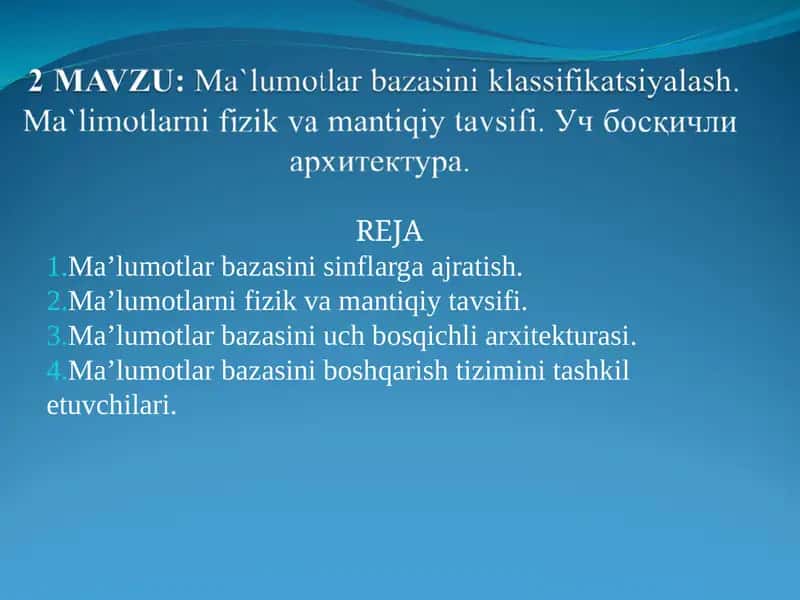 2 MAVZU: Ma`lumotlar bazasini klassifikatsiyalash. Ma`limotlarni fizik va mantiqiy tavsifi. Уч босқичли архитектура.

REJA
1.Ma’lumotlar bazasini sinflarga ajratish.
2.Ma’lumotlarni fizik va mantiqiy tavsifi.
3.Ma’lumotlar bazasini uch bosqichli arxitekturasi.
4.Ma’lumotlar bazasini boshqarish tizimini tashkil etuvchilari.